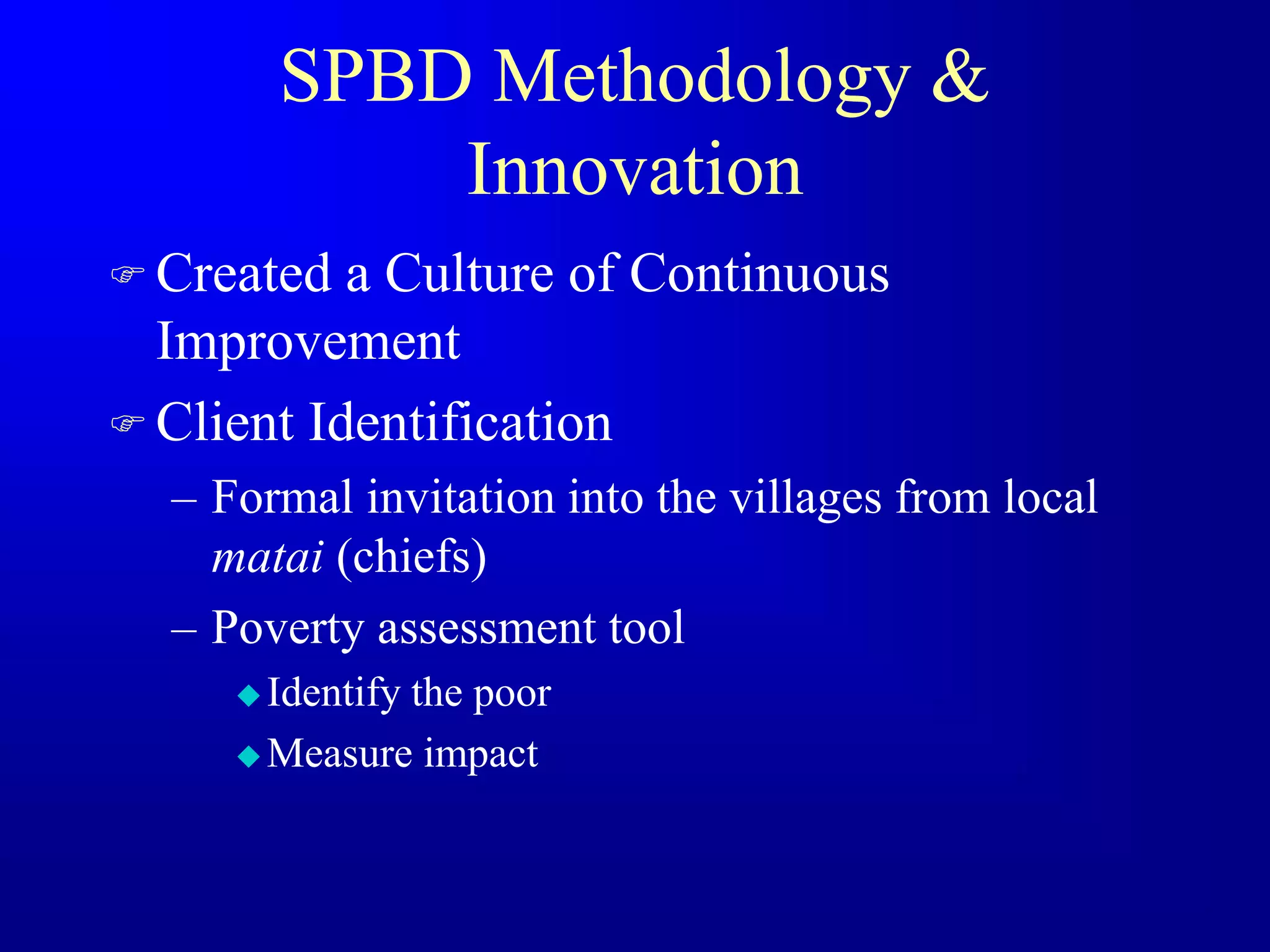 SPBD Methodology & Innovation

☞ Created a Culture of Continuous Improvement

☞ Client Identification

– Formal invitation into the villages from local matai (chiefs)

– Poverty assessment tool

◆ Identify the poor

◆ Measure impact